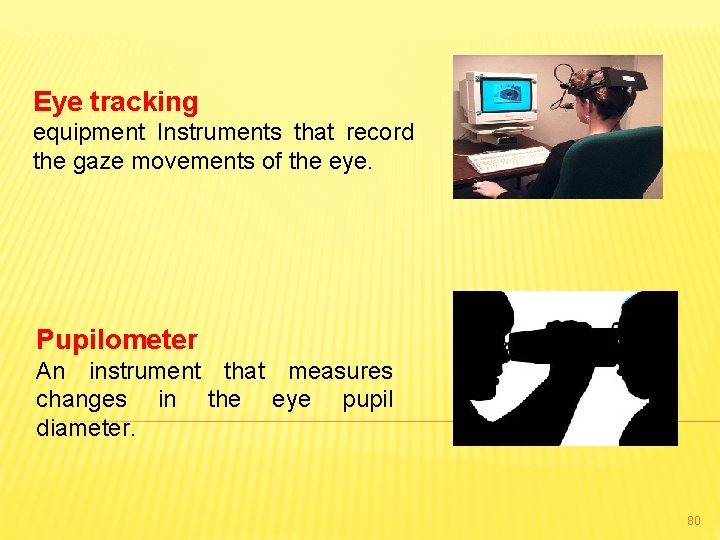 Eye tracking
equipment Instruments that record the gaze movements of the eye.

Pupilometer
An instrument that measures changes in the eye pupil diameter.

80